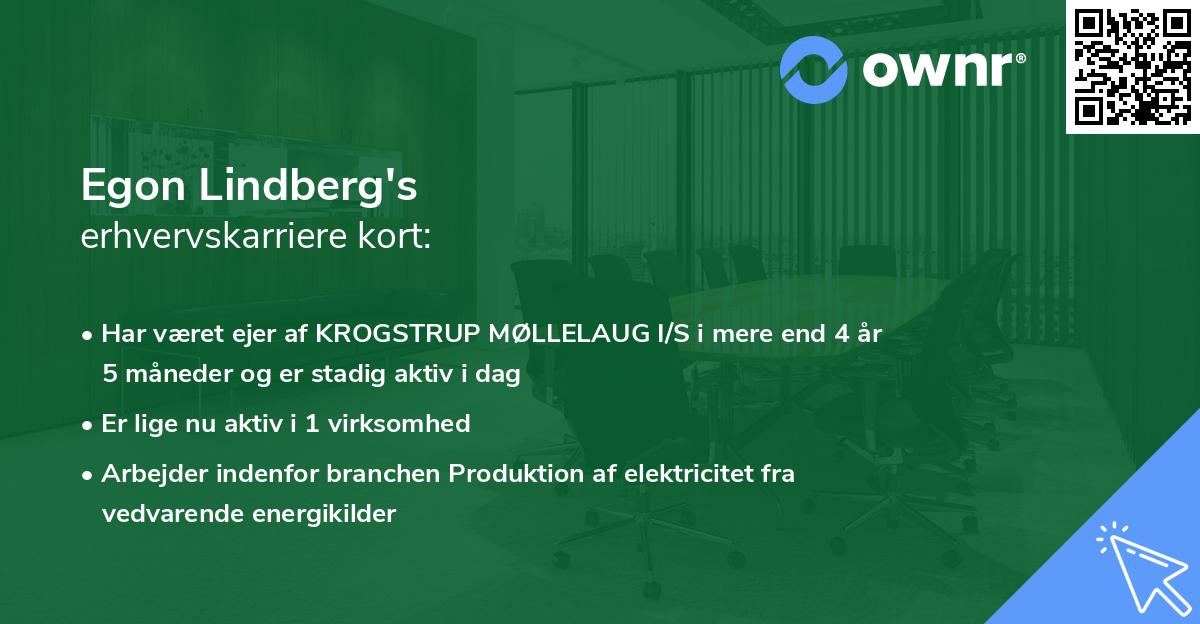 ownr®

Egon Lindberg's
erhvervskarriere kort:

• Har været ejer af KROGSTRUP MØLLELAUG I/S i mere end 4 år 5 måneder og er stadig aktiv i dag

• Er lige nu aktiv i 1 virksomhed

• Arbejder indenfor branchen Produktion af elektricitet fra vedvarende energikilder